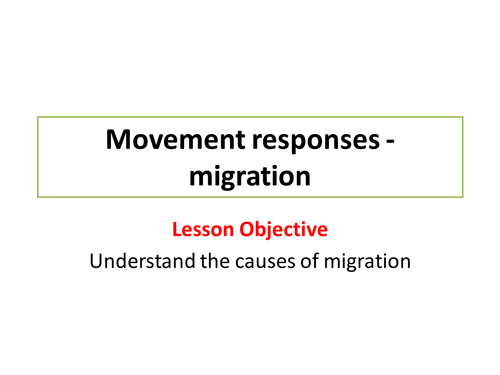 Movement responses - migration

Lesson Objective

Understand the causes of migration